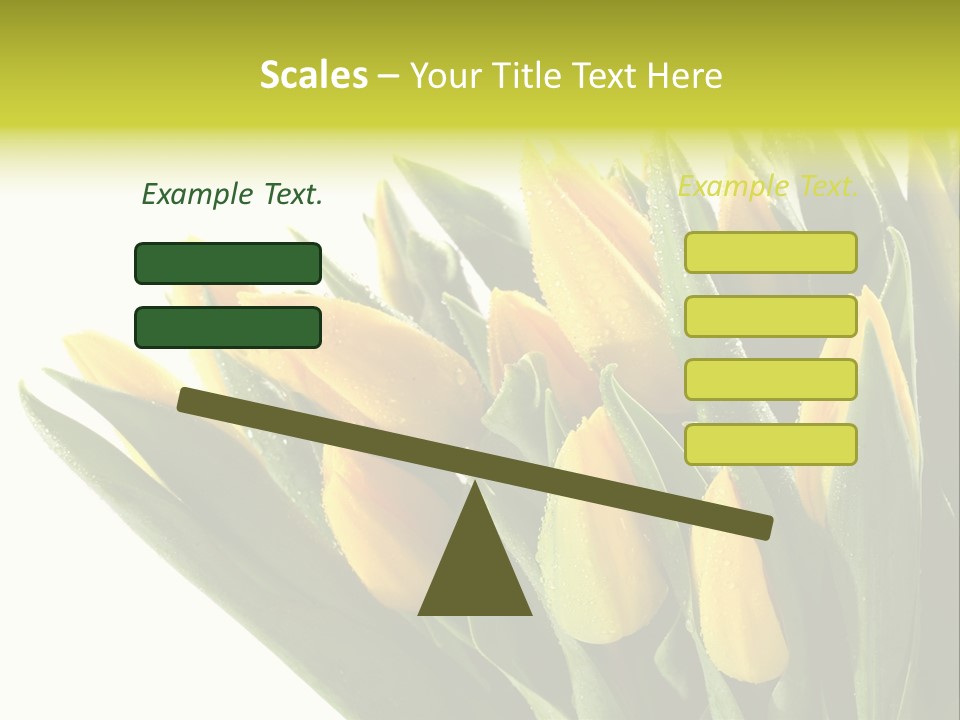 Scales – Your Title Text Here

Example Text.

Example Text.